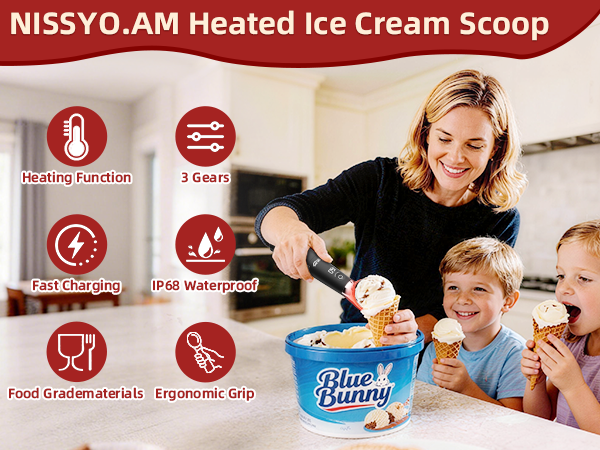 NISSYO.AM Heated Ice Cream Scoop

Heating Function

3 Gears

Fast Charging

IP68 Waterproof

Food Gradematerials

Ergonomic Grip

Blue Bunny